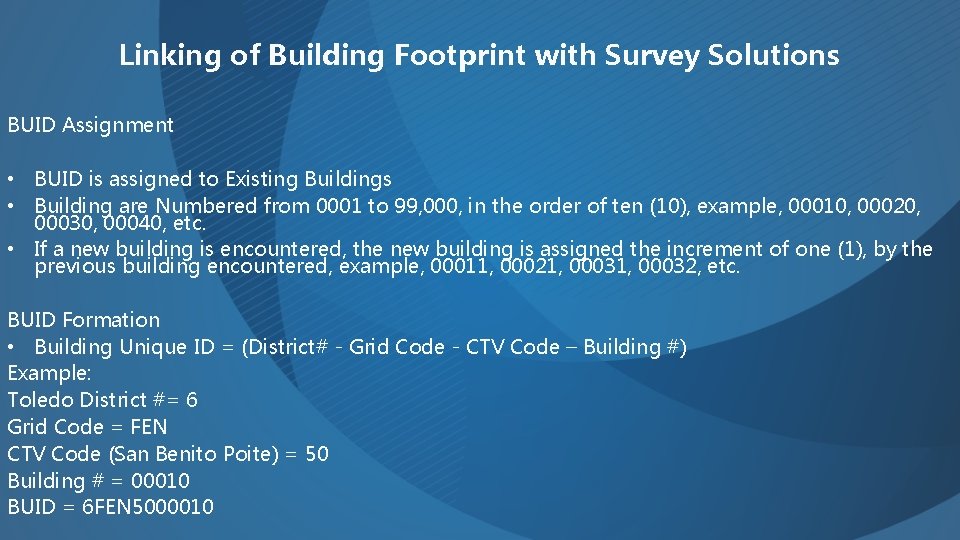 Linking of Building Footprint with Survey Solutions

BUID Assignment

• BUID is assigned to Existing Buildings
• Building are Numbered from 0001 to 99,000, in the order of ten (10), example, 00010, 00020, 00030, 00040, etc.
• If a new building is encountered, the new building is assigned the increment of one (1), by the previous building encountered, example, 00011, 00021, 00031, 00032, etc.

BUID Formation
• Building Unique ID = (District# - Grid Code - CTV Code – Building #)
Example:
Toledo District #= 6
Grid Code = FEN
CTV Code (San Benito Poite) = 50
Building # = 00010
BUID = 6FEN5000010